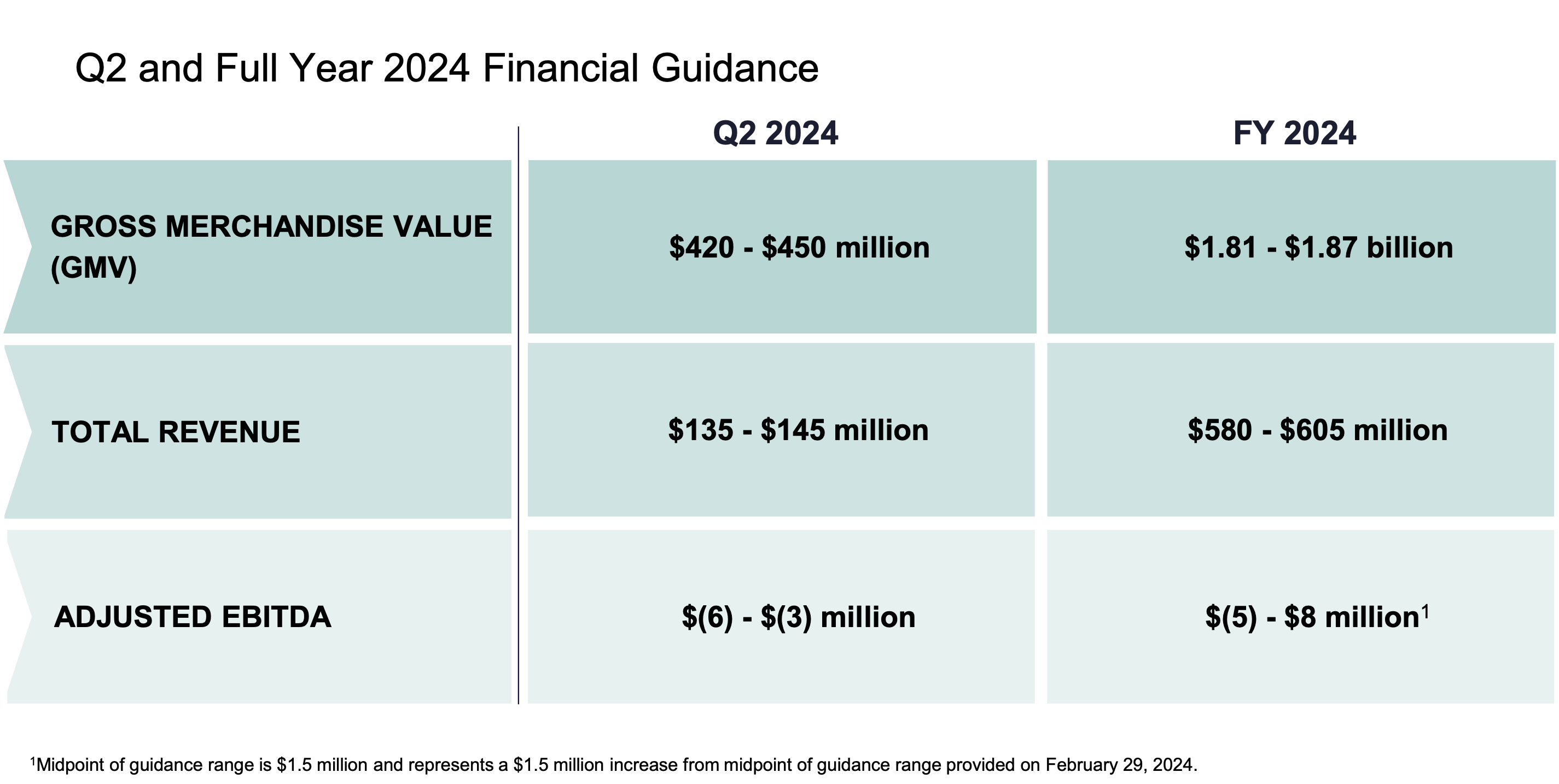 Q2 and Full Year 2024 Financial Guidance

| | Q2 2024 | FY 2024 |
|---|---|---|
| GROSS MERCHANDISE VALUE (GMV) | \$420 - \$450 million | \$1.81 - \$1.87 billion |
| TOTAL REVENUE | \$135 - \$145 million | \$580 - \$605 million |
| ADJUSTED EBITDA | \$(6) - \$(3) million | \$(5) - \$8 million$^1$ |

$^1$Midpoint of guidance range is \$1.5 million and represents a \$1.5 million increase from midpoint of guidance range provided on February 29, 2024.